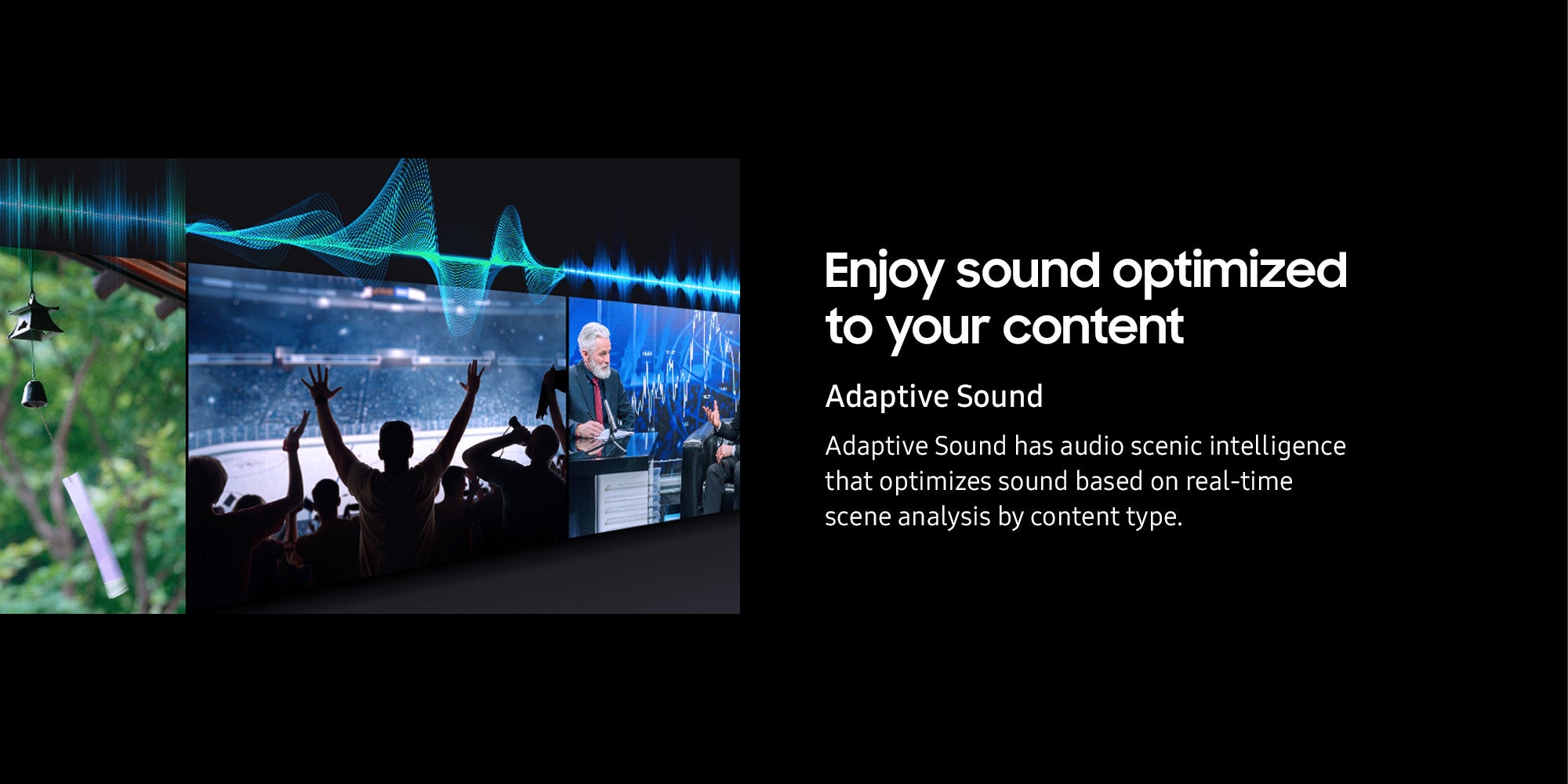 Enjoy sound optimized to your content

Adaptive Sound

Adaptive Sound has audio scenic intelligence that optimizes sound based on real-time scene analysis by content type.